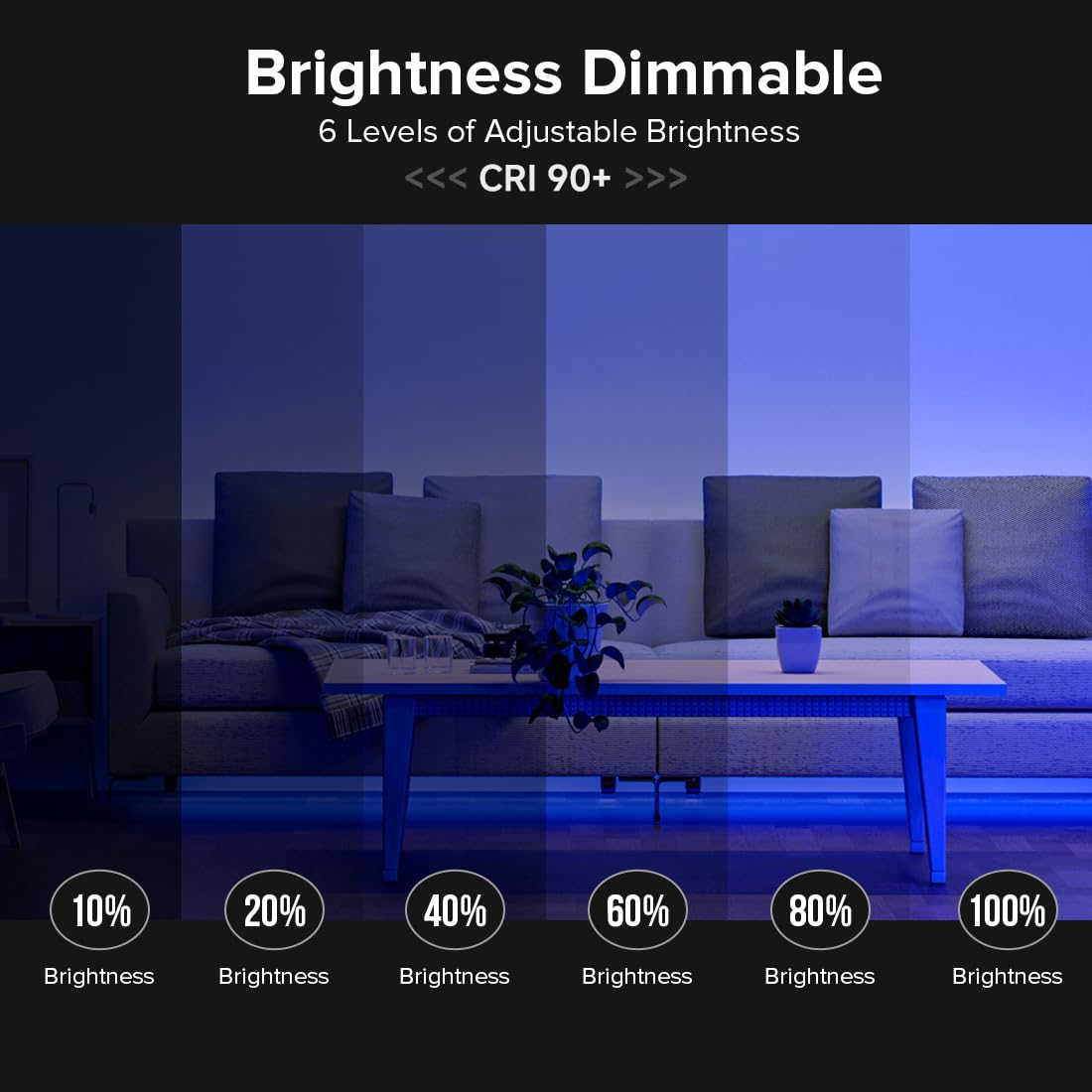 Brightness Dimmable

6 Levels of Adjustable Brightness

<<< CRI 90+ >>>

10%
Brightness

20%
Brightness

40%
Brightness

60%
Brightness

80%
Brightness

100%
Brightness